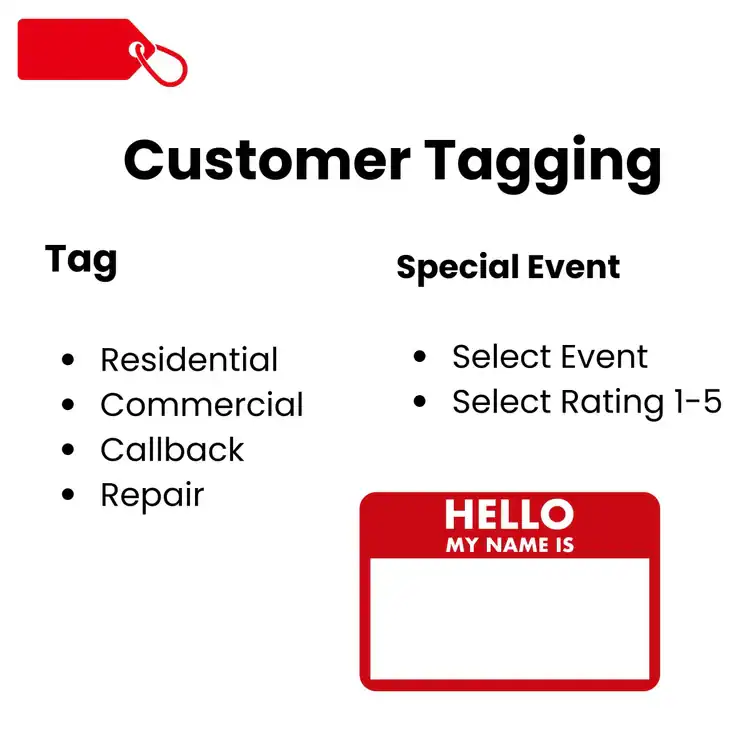 Customer Tagging

Tag

- Residential
- Commercial
- Callback
- Repair

Special Event

- Select Event
- Select Rating 1-5

HELLO
MY NAME IS